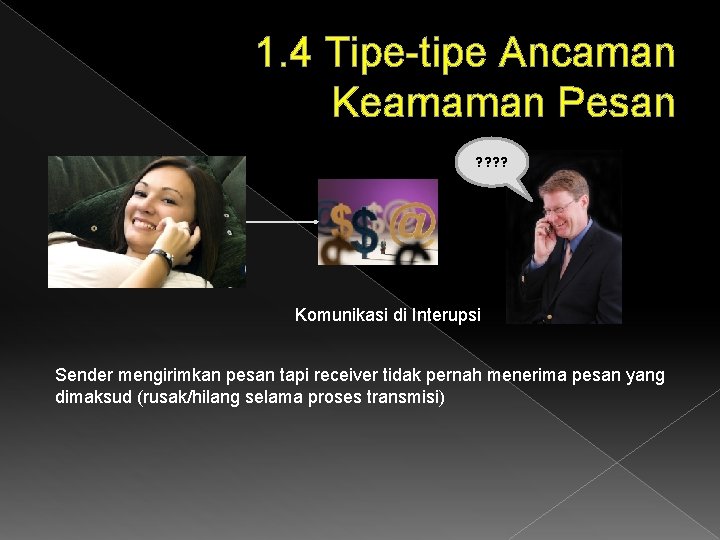 1.4 Tipe-tipe Ancaman Keamaman Pesan

????

Komunikasi di Interupsi

Sender mengirimkan pesan tapi receiver tidak pernah menerima pesan yang dimaksud (rusak/hilang selama proses transmisi)